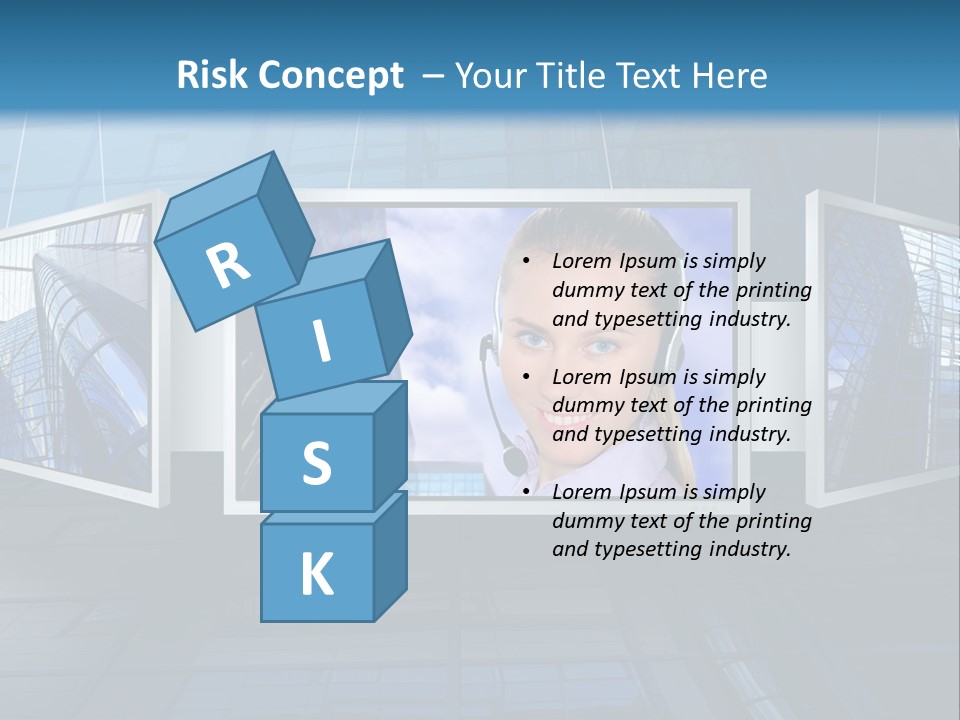 Risk Concept – Your Title Text Here

R
I
S
K

• Lorem Ipsum is simply dummy text of the printing and typesetting industry.

• Lorem Ipsum is simply dummy text of the printing and typesetting industry.

• Lorem Ipsum is simply dummy text of the printing and typesetting industry.